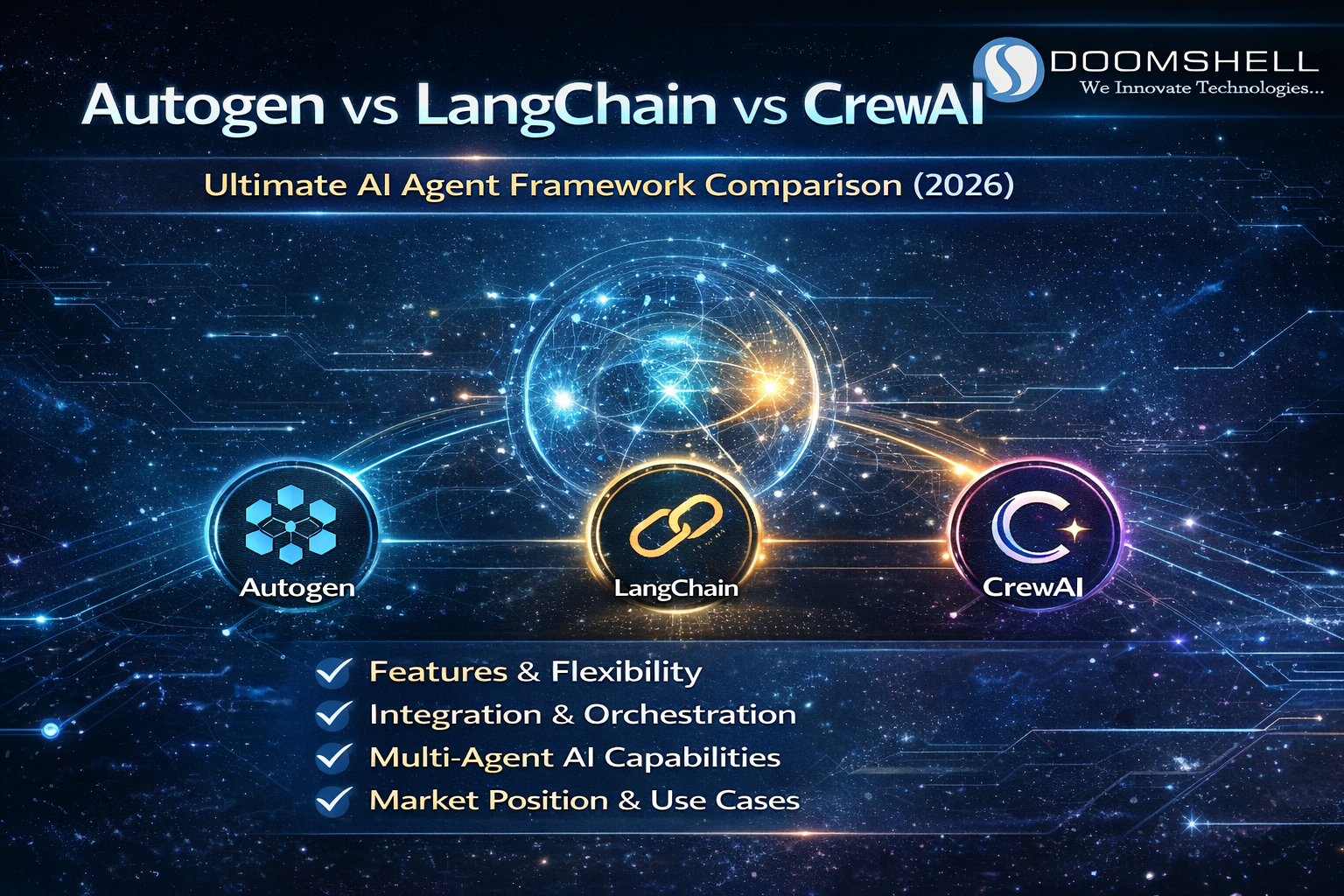 DOOMSHELL
We Innovate Technologies...

Autogen vs LangChain vs CrewAI

Ultimate AI Agent Framework Comparison (2026)

Autogen

LangChain

CrewAI

Features & Flexibility
Integration & Orchestration
Multi-Agent AI Capabilities
Market Position & Use Cases